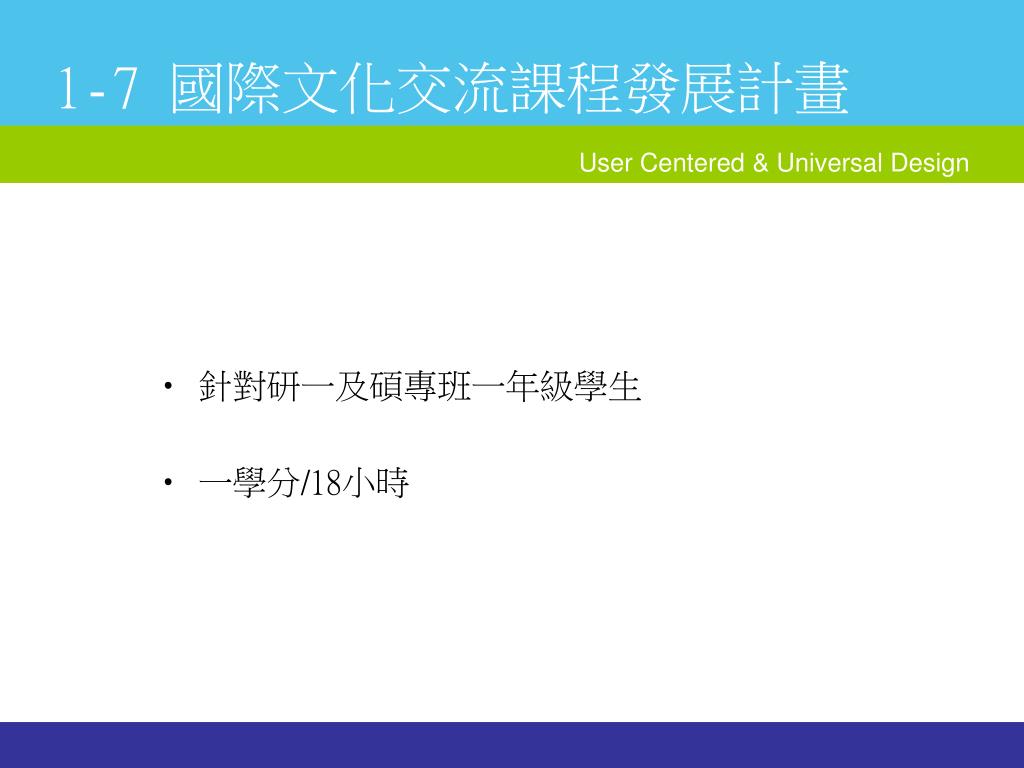 1-7 國際文化交流課程發展計畫

User Centered & Universal Design

• 針對研一及碩專班一年級學生

• 一學分/18小時